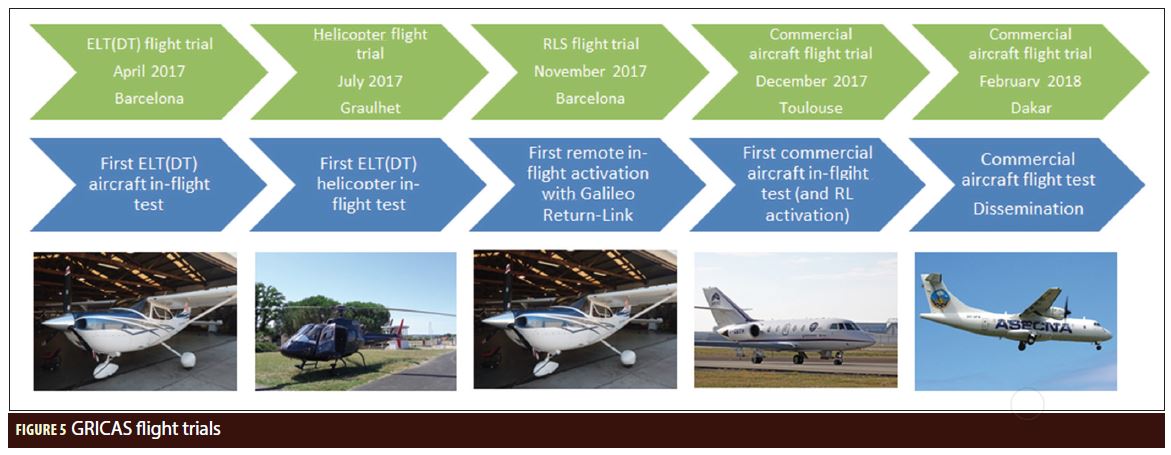 ELT(DT) flight trial
April 2017
Barcelona

Helicopter flight trial
July 2017
Graulhet

RLS flight trial
November 2017
Barcelona

Commercial aircraft flight trial
December 2017
Toulouse

Commercial aircraft flight trial
February 2018
Dakar

First ELT(DT) aircraft in-flight test

First ELT(DT) helicopter in-flight test

First remote in-flight activation with Galileo Return-Link

First commercial aircraft in-flight test (and RL activation)

Commercial aircraft flight test
Dissemination

ASECNA

FIGURE 5 GRICAS flight trials